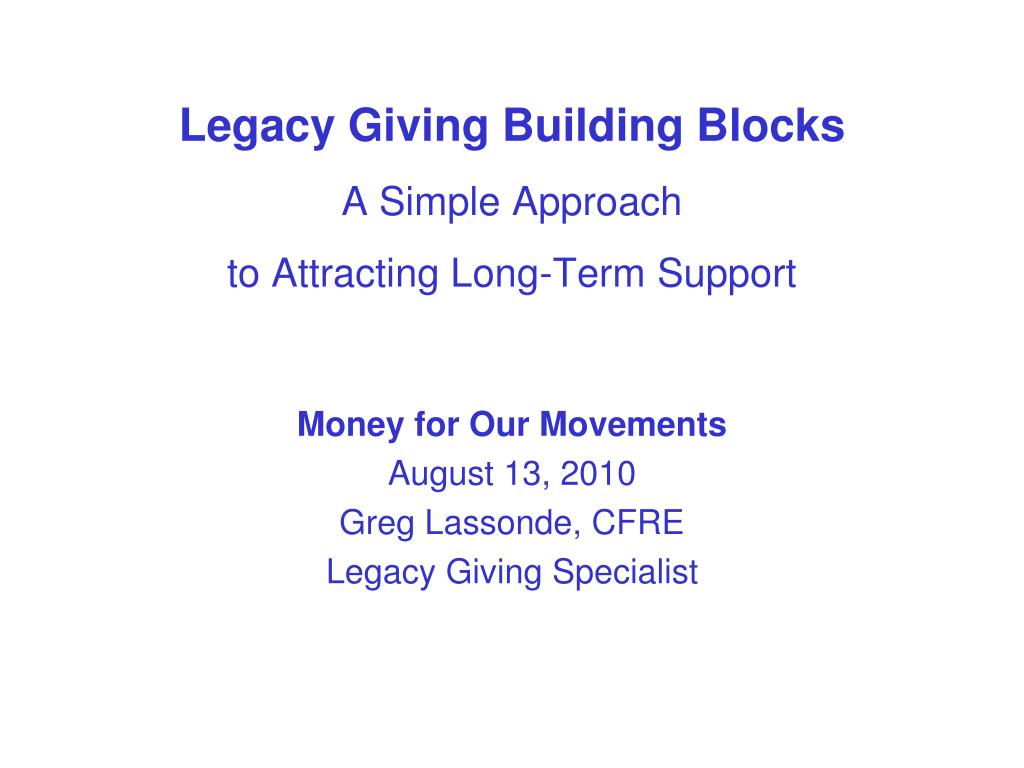 Legacy Giving Building Blocks

A Simple Approach

to Attracting Long-Term Support

Money for Our Movements

August 13, 2010

Greg Lassonde, CFRE

Legacy Giving Specialist